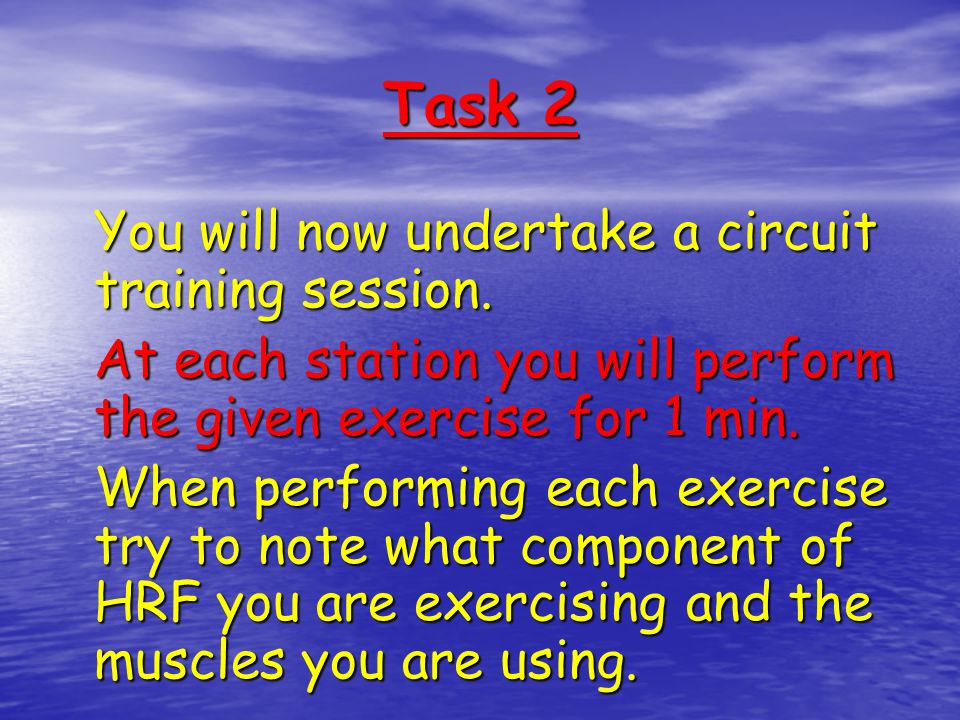 Task 2

You will now undertake a circuit training session.

At each station you will perform the given exercise for 1 min.

When performing each exercise try to note what component of HRF you are exercising and the muscles you are using.